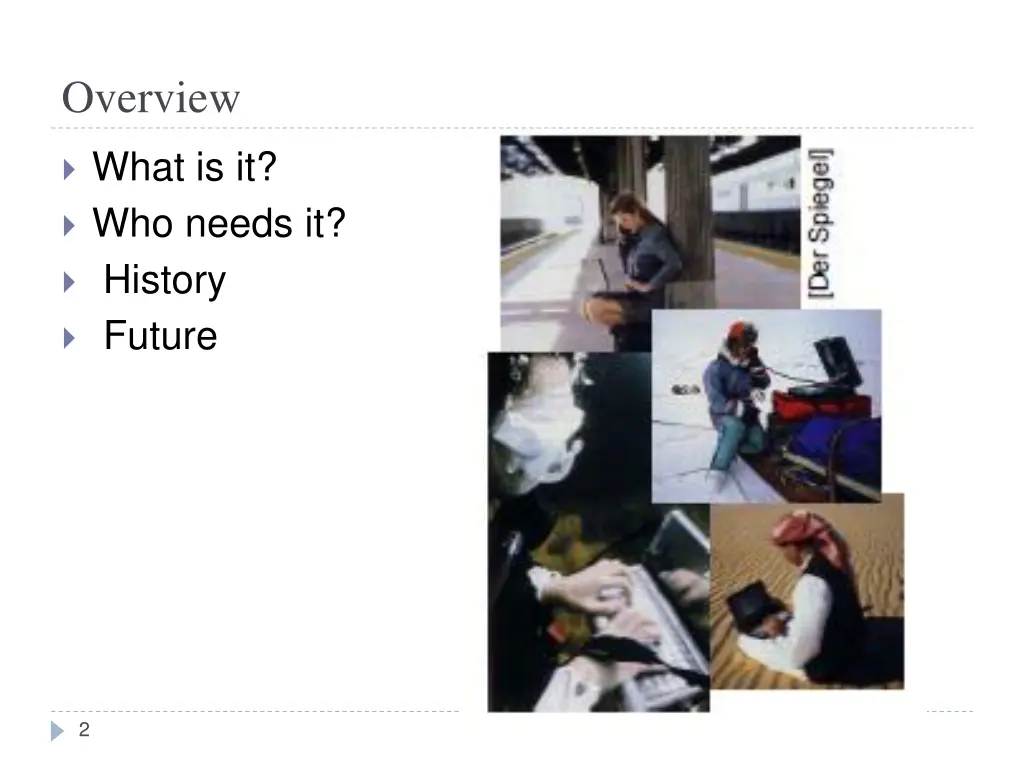 Overview

What is it?
Who needs it?
History
Future

[Der Spiegel]

2